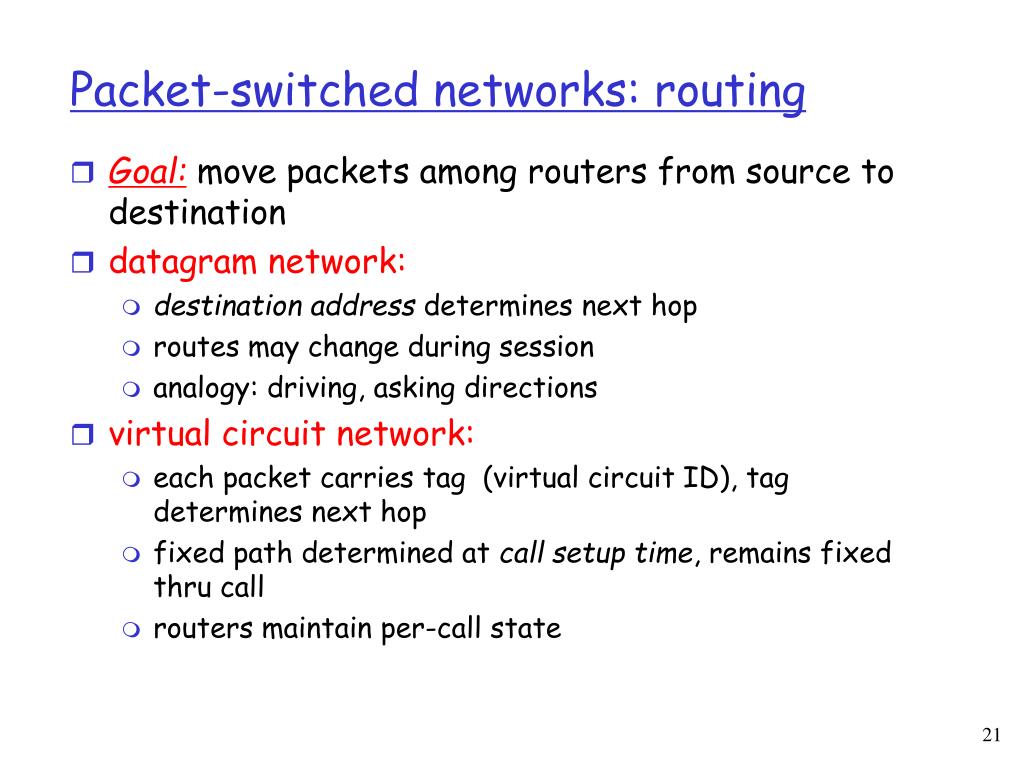 Packet-switched networks: routing

Goal: move packets among routers from source to destination

datagram network:

destination address determines next hop

routes may change during session

analogy: driving, asking directions

virtual circuit network:

each packet carries tag (virtual circuit ID), tag determines next hop

fixed path determined at call setup time, remains fixed thru call

routers maintain per-call state

21